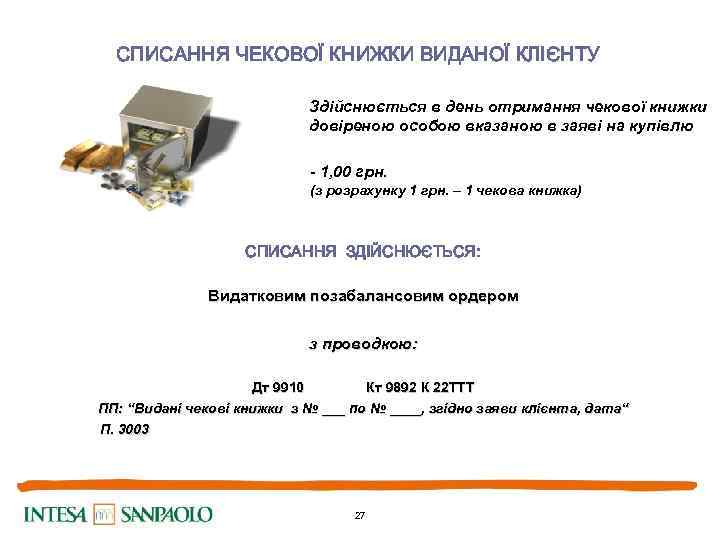 СПИСАННЯ ЧЕКОВОЇ КНИЖКИ ВИДАНОЇ КЛІЄНТУ

Здійснюється в день отримання чекової книжки довіреною особою вказаною в заяві на купівлю

- 1,00 грн.
(з розрахунку 1 грн. – 1 чекова книжка)

СПИСАННЯ ЗДІЙСНЮЄТЬСЯ:

Видатковим позабалансовим ордером

з проводкою:

Дт 9910 Кт 9892 К 22ТТТ
ПП: "Видані чекові книжки з № ___ по № ____, згідно заяви клієнта, дата"
П. 3003

INTESA SANPAOLO

27